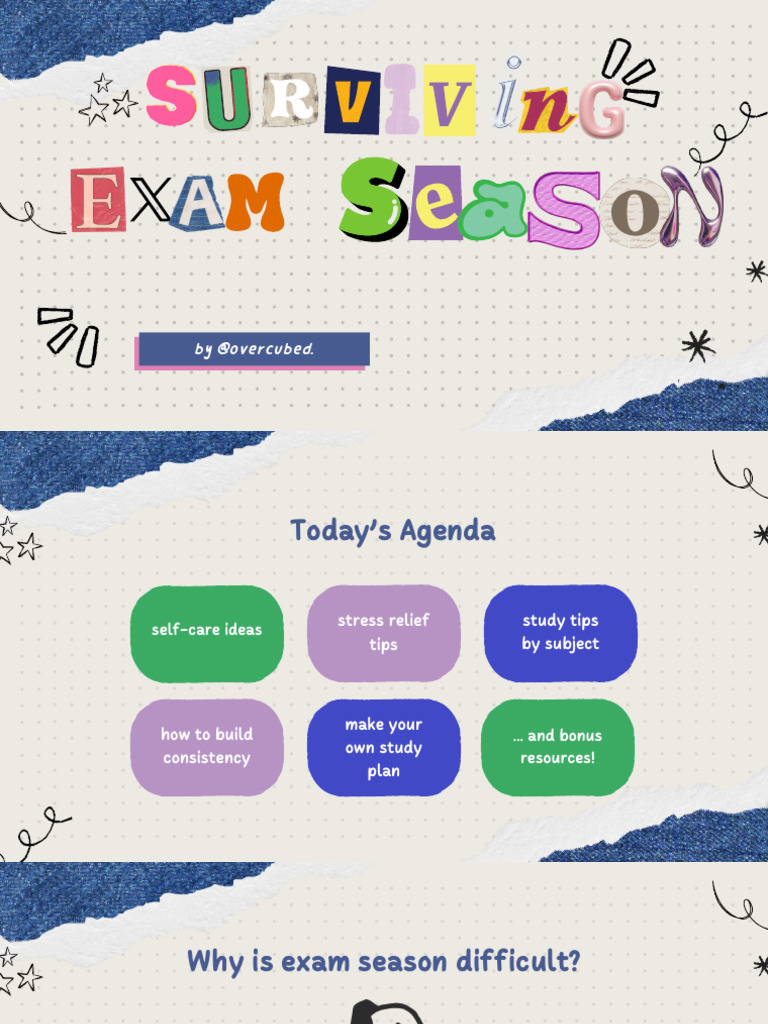 SURVIVING EXAM SEASON

by @overcubed.

Today's Agenda

self-care ideas

stress relief tips

study tips by subject

how to build consistency

make your own study plan

... and bonus resources!

Why is exam season difficult?